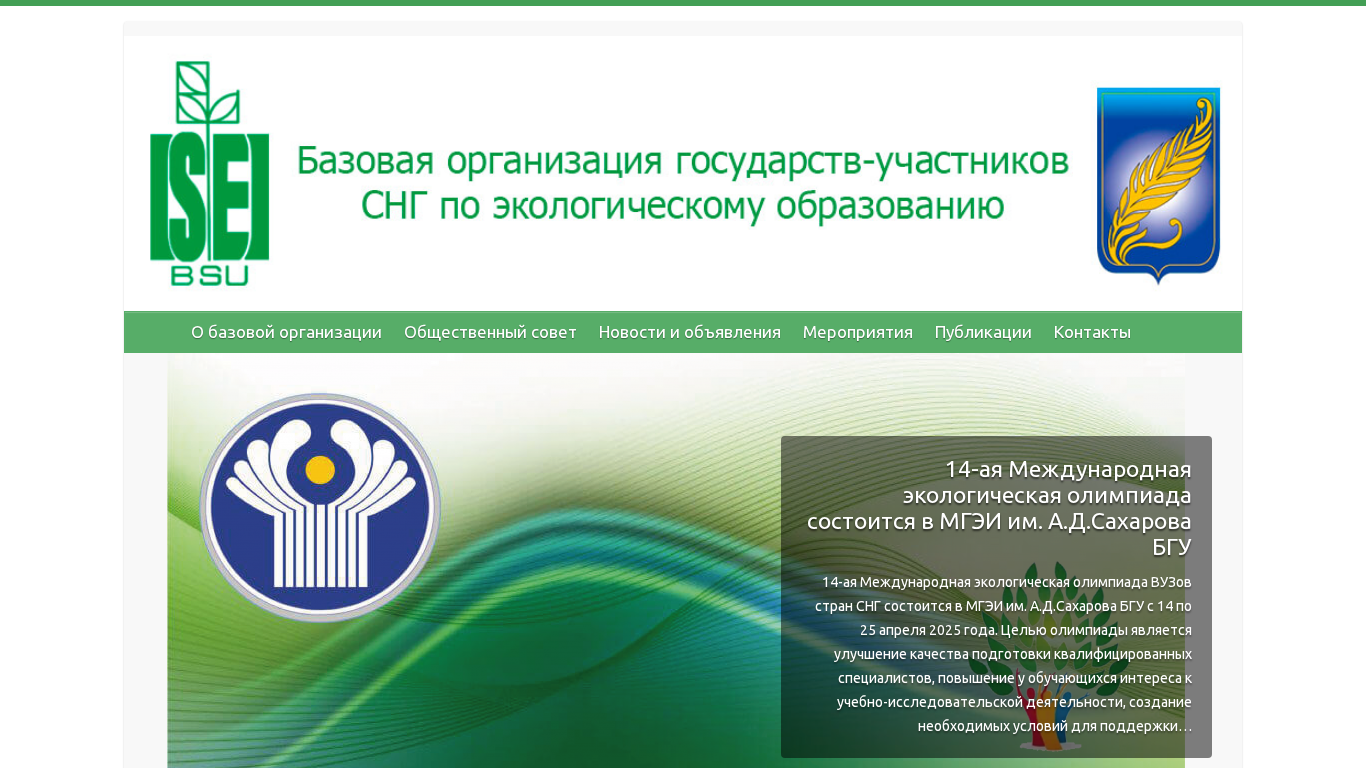 ISEI
BSU

Базовая организация государств-участников СНГ по экологическому образованию

О базовой организации Общественный совет Новости и объявления Мероприятия Публикации Контакты

14-ая Международная экологическая олимпиада состоится в МГЭИ им. А.Д.Сахарова БГУ

14-ая Международная экологическая олимпиада ВУЗов стран СНГ состоится в МГЭИ им. А.Д.Сахарова БГУ с 14 по 25 апреля 2025 года. Целью олимпиады является улучшение качества подготовки квалифицированных специалистов, повышение у обучающихся интереса к учебно-исследовательской деятельности, создание необходимых условий для поддержки…